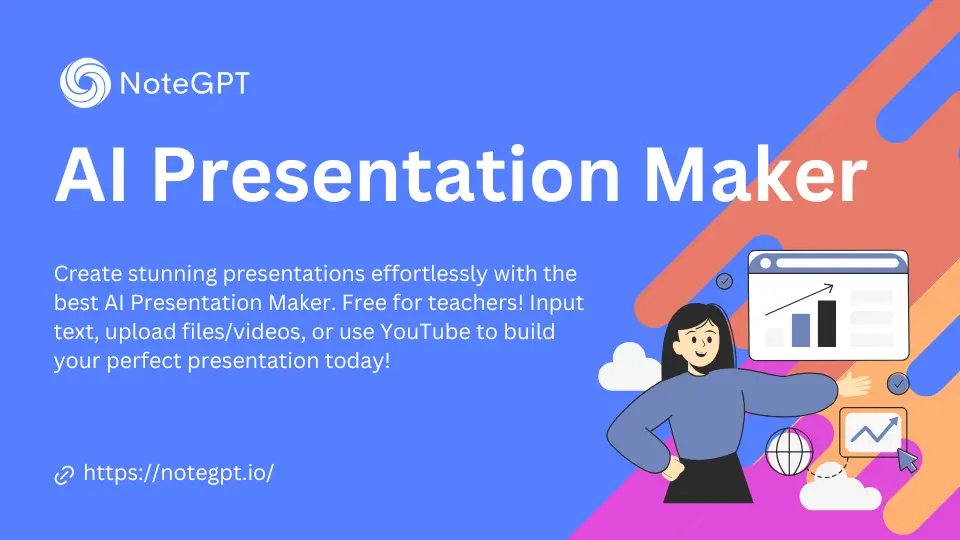 NoteGPT

AI Presentation Maker

Create stunning presentations effortlessly with the best AI Presentation Maker. Free for teachers! Input text, upload files/videos, or use YouTube to build your perfect presentation today!

https://notegpt.io/